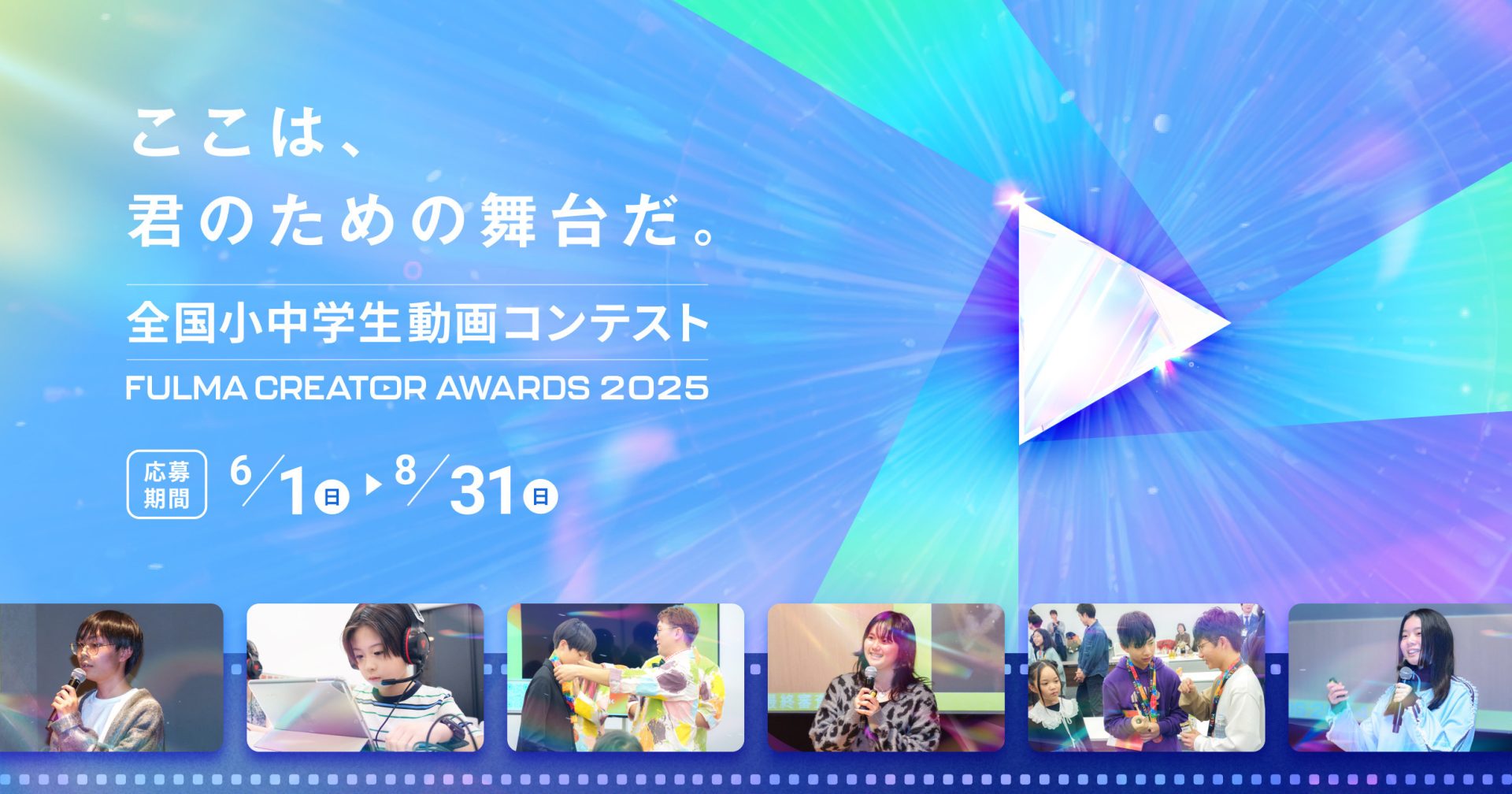 ここは、
君のための舞台だ。

全国小中学生動画コンテスト

FULMA CREATOR AWARDS 2025

応募期間 6/1日 ▶ 8/31日